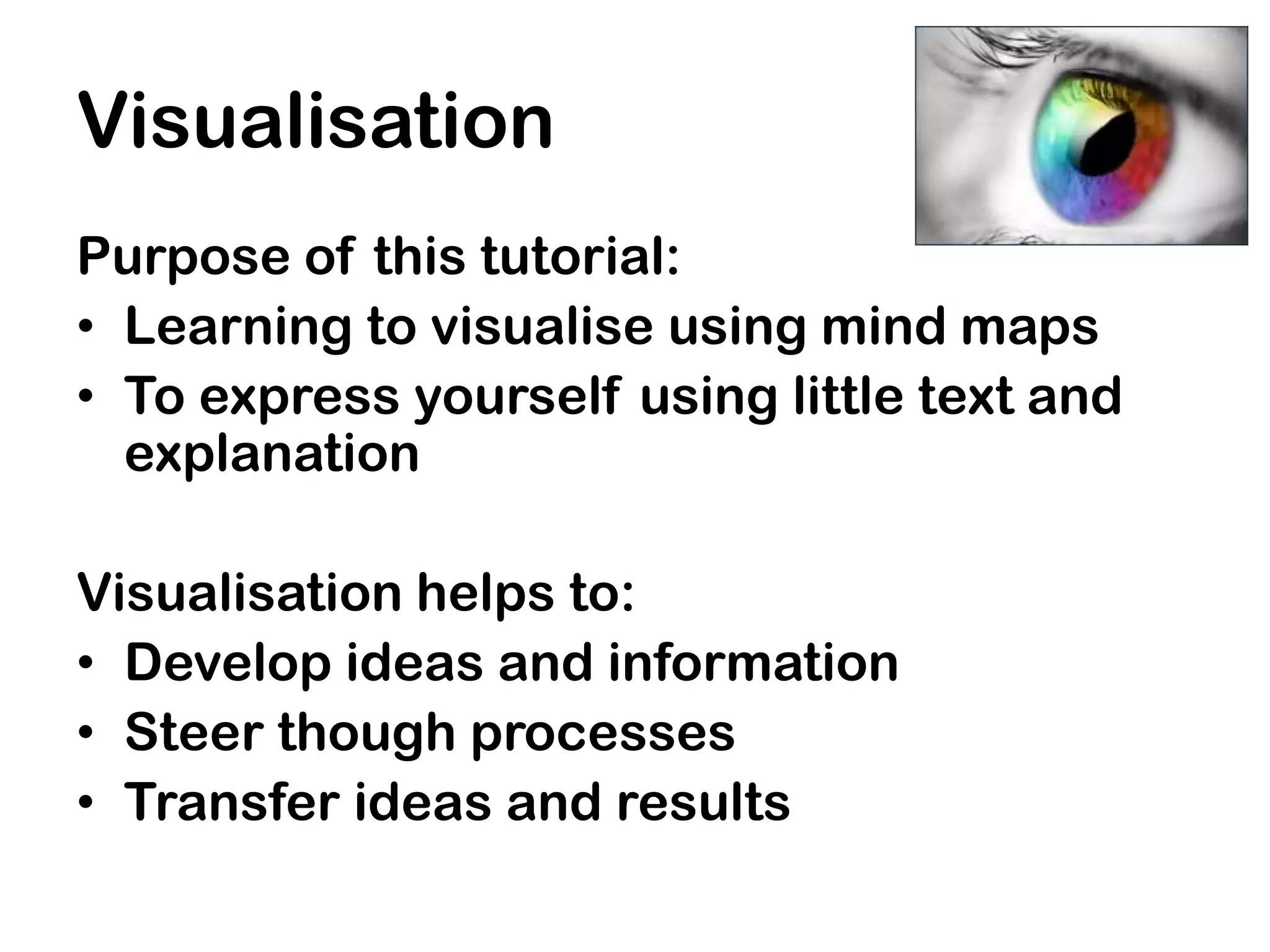 Visualisation

Purpose of this tutorial:
• Learning to visualise using mind maps
• To express yourself using little text and explanation

Visualisation helps to:
• Develop ideas and information
• Steer though processes
• Transfer ideas and results